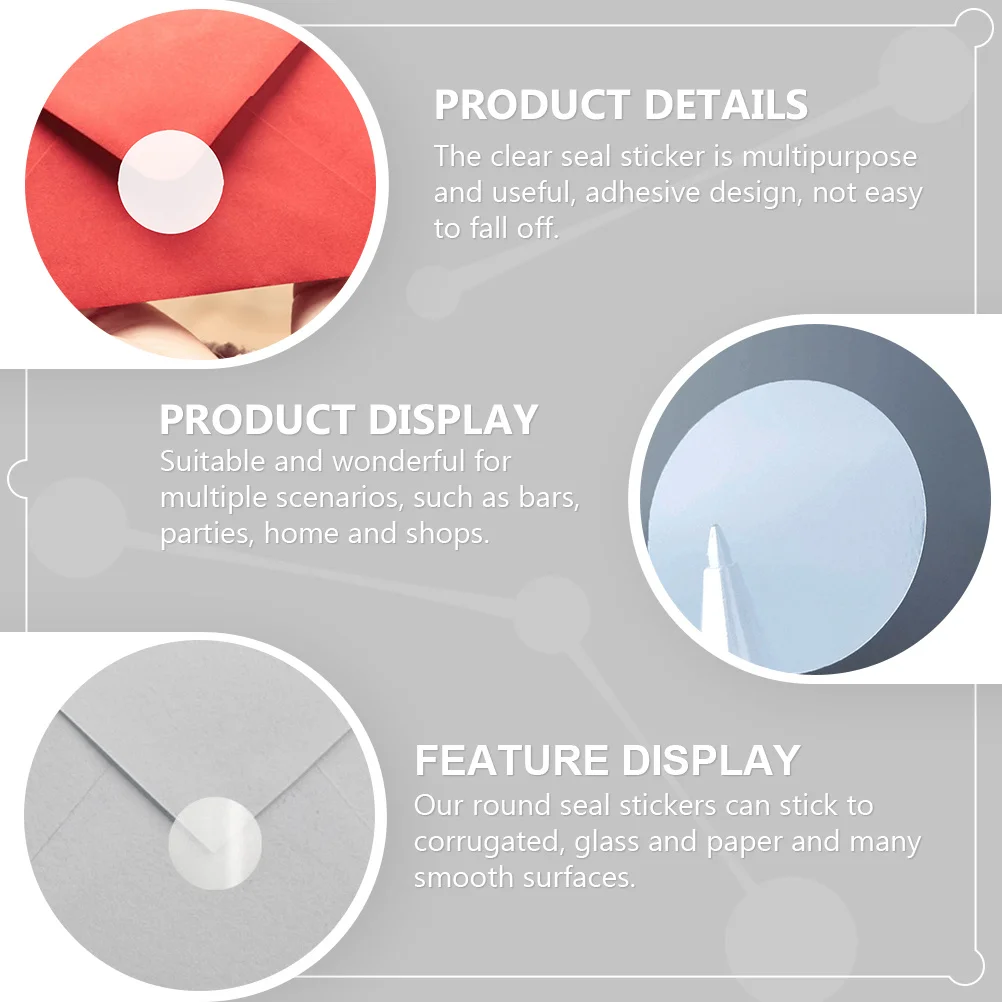 PRODUCT DETAILS
The clear seal sticker is multipurpose and useful, adhesive design, not easy to fall off.

PRODUCT DISPLAY
Suitable and wonderful for multiple scenarios, such as bars, parties, home and shops.

FEATURE DISPLAY
Our round seal stickers can stick to corrugated, glass and paper and many smooth surfaces.